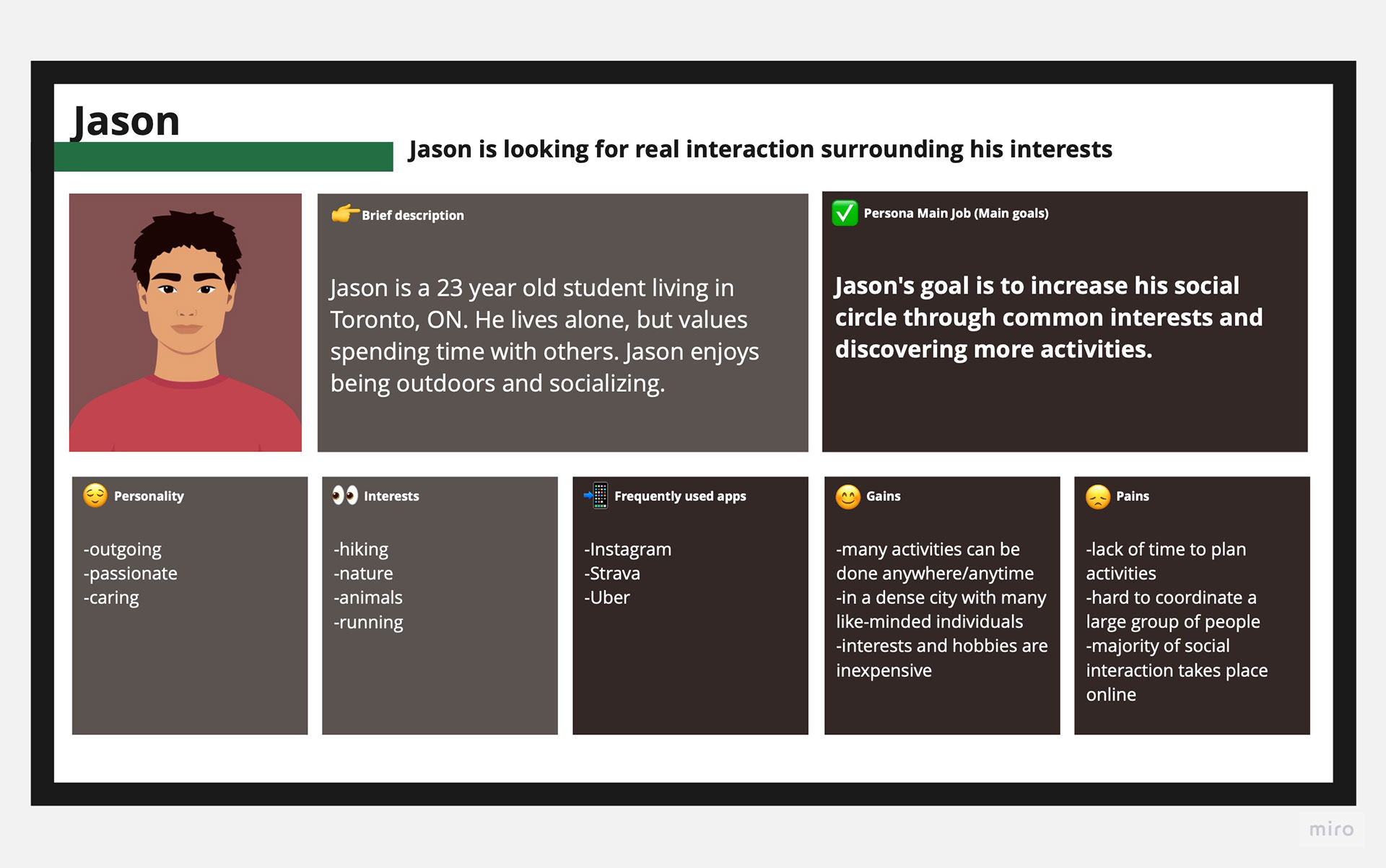 Jason

Jason is looking for real interaction surrounding his interests

Brief description

Jason is a 23 year old student living in Toronto, ON. He lives alone, but values spending time with others. Jason enjoys being outdoors and socializing.

Persona Main Job (Main goals)

Jason's goal is to increase his social circle through common interests and discovering more activities.

Personality

-outgoing
-passionate
-caring

Interests

-hiking
-nature
-animals
-running

Frequently used apps

-Instagram
-Strava
-Uber

Gains

-many activities can be done anywhere/anytime
-in a dense city with many like-minded individuals
-interests and hobbies are inexpensive

Pains

-lack of time to plan activities
-hard to coordinate a large group of people
-majority of social interaction takes place online

miro